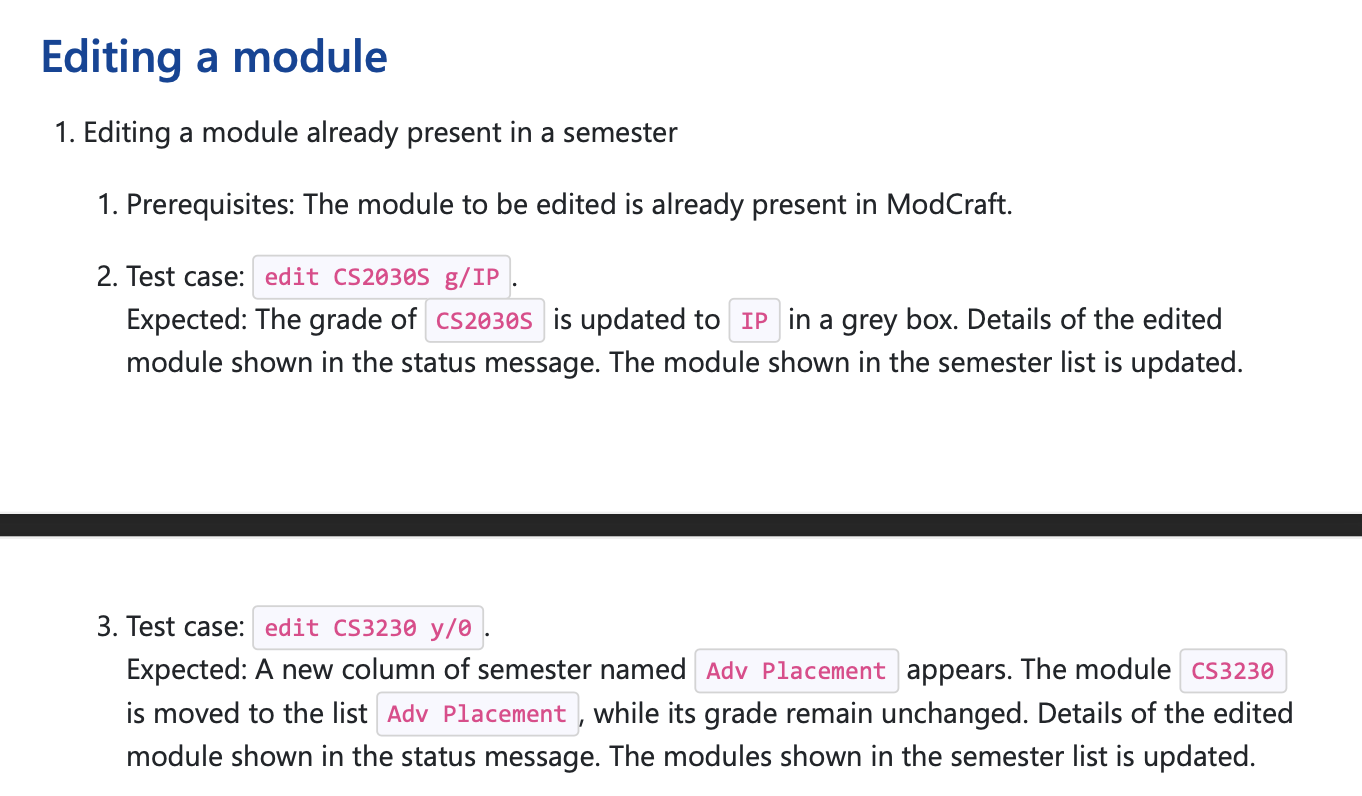 Editing a module

1. Editing a module already present in a semester

1. Prerequisites: The module to be edited is already present in ModCraft.

2. Test case: edit CS2030S g/IP.
Expected: The grade of CS2030S is updated to IP in a grey box. Details of the edited module shown in the status message. The module shown in the semester list is updated.

3. Test case: edit CS3230 y/0.
Expected: A new column of semester named Adv Placement appears. The module CS3230 is moved to the list Adv Placement, while its grade remain unchanged. Details of the edited module shown in the status message. The modules shown in the semester list is updated.